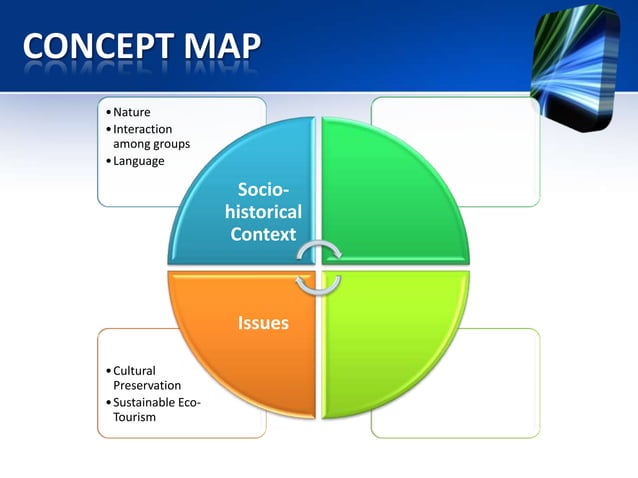 CONCEPT MAP

• Nature
• Interaction among groups
• Language

Socio-historical Context

Issues

• Cultural Preservation
• Sustainable Eco-Tourism